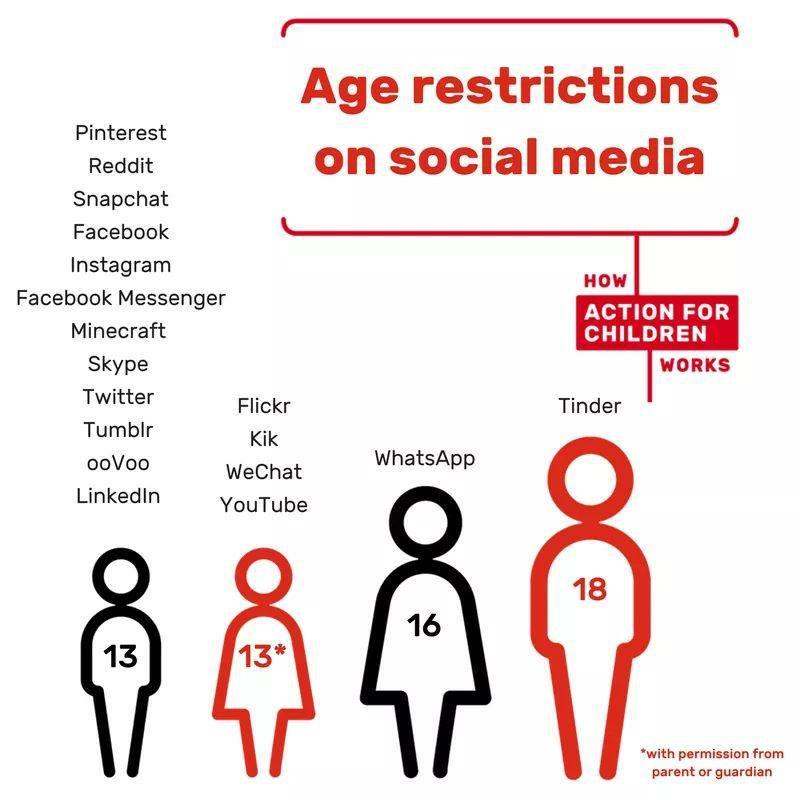 Age restrictions on social media

HOW
ACTION FOR CHILDREN
WORKS

Pinterest
Reddit
Snapchat
Facebook
Instagram
Facebook Messenger
Minecraft
Skype
Twitter
Tumblr
ooVoo
LinkedIn

13

Flickr
Kik
WeChat
YouTube

13*

WhatsApp

16

Tinder

18

*with permission from parent or guardian